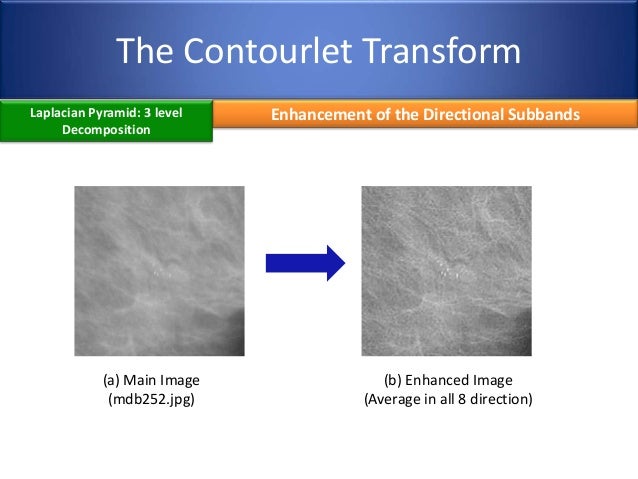 The Contourlet Transform

Laplacian Pyramid: 3 level Decomposition

Enhancement of the Directional Subbands

(a) Main Image
(mdb252.jpg)

(b) Enhanced Image
(Average in all 8 direction)